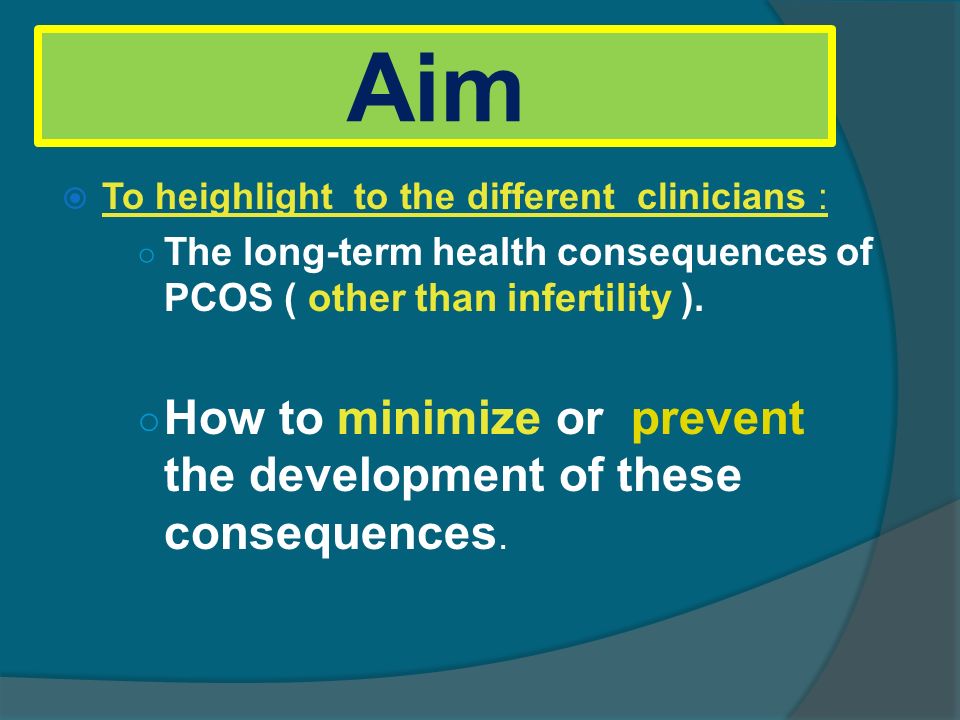 Aim

To heighlight to the different clinicians :

The long-term health consequences of PCOS ( other than infertility ).

How to minimize or prevent the development of these consequences.